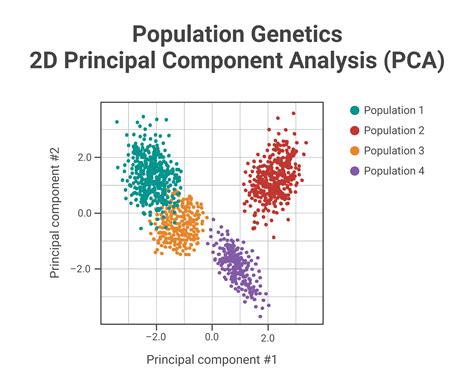 Population Genetics
2D Principal Component Analysis (PCA)

Population 1
Population 2
Population 3
Population 4

Principal component #2

2.0
0.0
−2.0

−2.0
0.0
2.0

Principal component #1